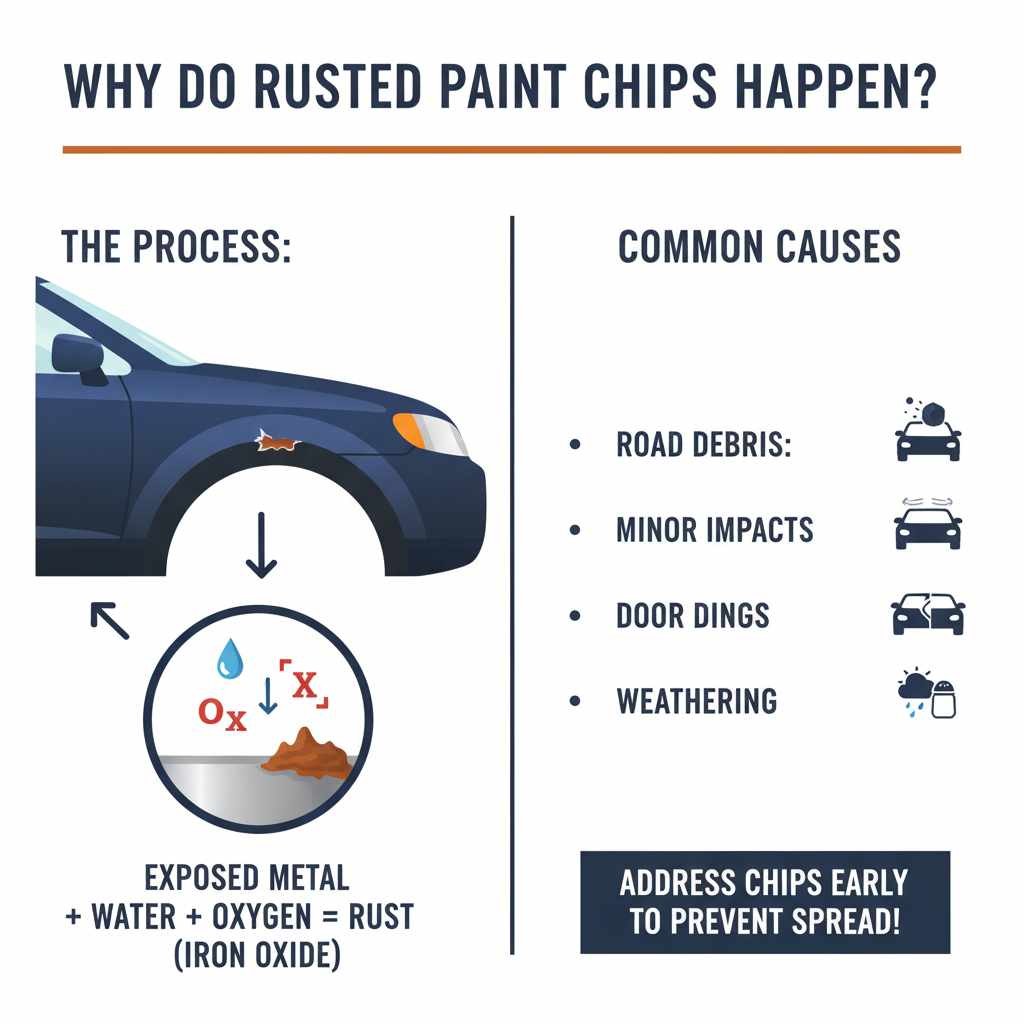 WHY DO RUSTED PAINT CHIPS HAPPEN?

THE PROCESS:

Ox

X

EXPOSED METAL + WATER + OXYGEN = RUST (IRON OXIDE)

COMMON CAUSES

• ROAD DEBRIS:

• MINOR IMPACTS

• DOOR DINGS

• WEATHERING

ADDRESS CHIPS EARLY TO PREVENT SPREAD!